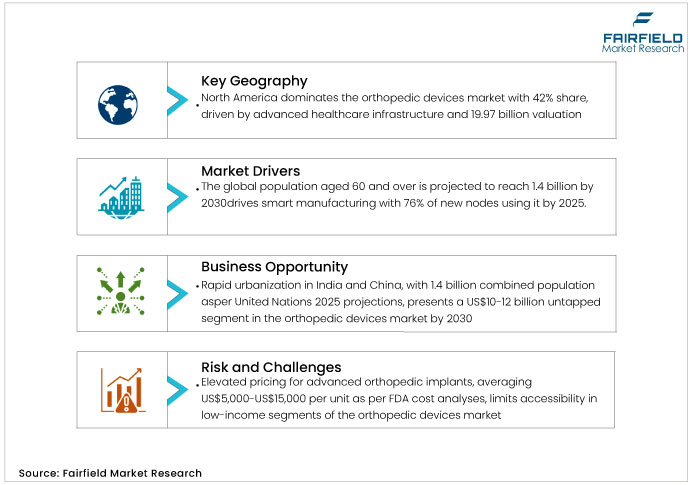 FAIRFIELD
Market Research

Key Geography
• North America dominates the orthopedic devices market with 42% share, driven by advanced healthcare infrastructure and 19.97 billion valuation

Market Drivers
• The global population aged 60 and over is projected to reach 1.4 billion by 2030drives smart manufacturing with 76% of new nodes using it by 2025.

Business Opportunity
• Rapid urbanization in India and China, with 1.4 billion combined population asper United Nations 2025 projections, presents a US$10-12 billion untapped segment in the orthopedic devices market by 2030

Risk and Challenges
• Elevated pricing for advanced orthopedic implants, averaging US$5,000-US$15,000 per unit as per FDA cost analyses, limits accessibility in low-income segments of the orthopedic devices market

Source: Fairfield Market Research